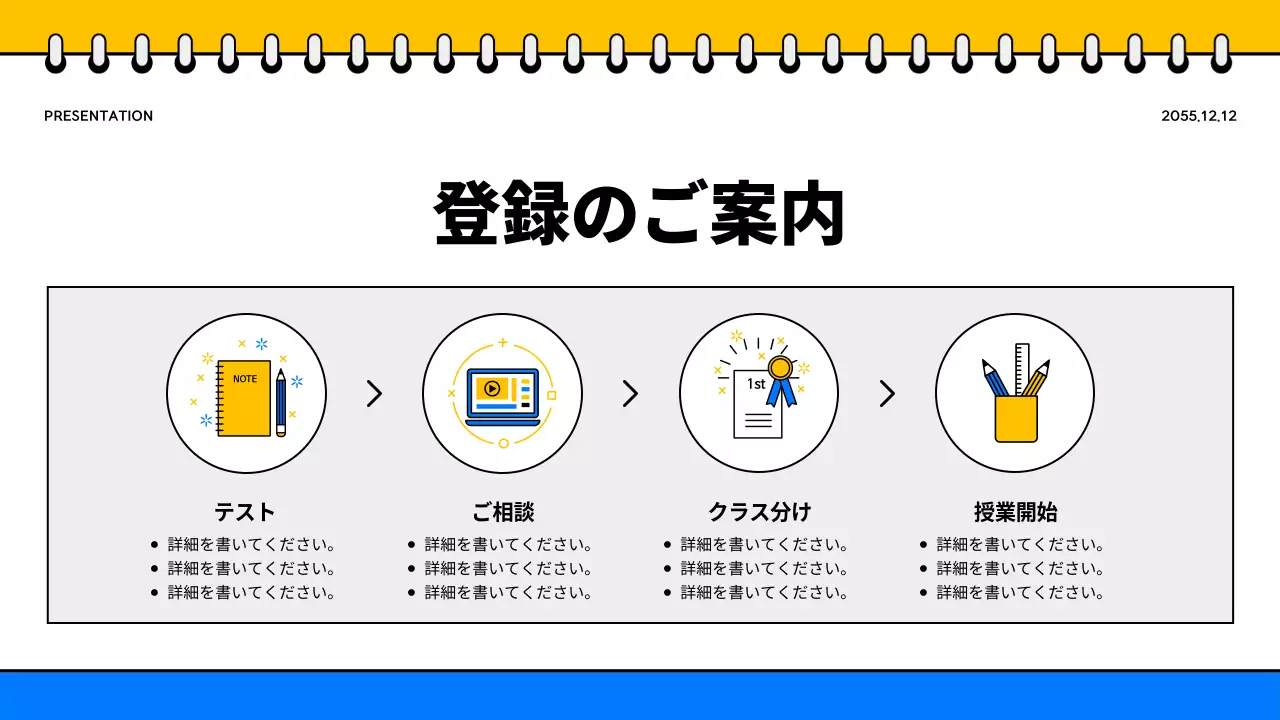 PRESENTATION

2055.12.12

登録のご案内

NOTE

1st

テスト
- 詳細を書いてください。
- 詳細を書いてください。
- 詳細を書いてください。

ご相談
- 詳細を書いてください。
- 詳細を書いてください。
- 詳細を書いてください。

クラス分け
- 詳細を書いてください。
- 詳細を書いてください。
- 詳細を書いてください。

授業開始
- 詳細を書いてください。
- 詳細を書いてください。
- 詳細を書いてください。